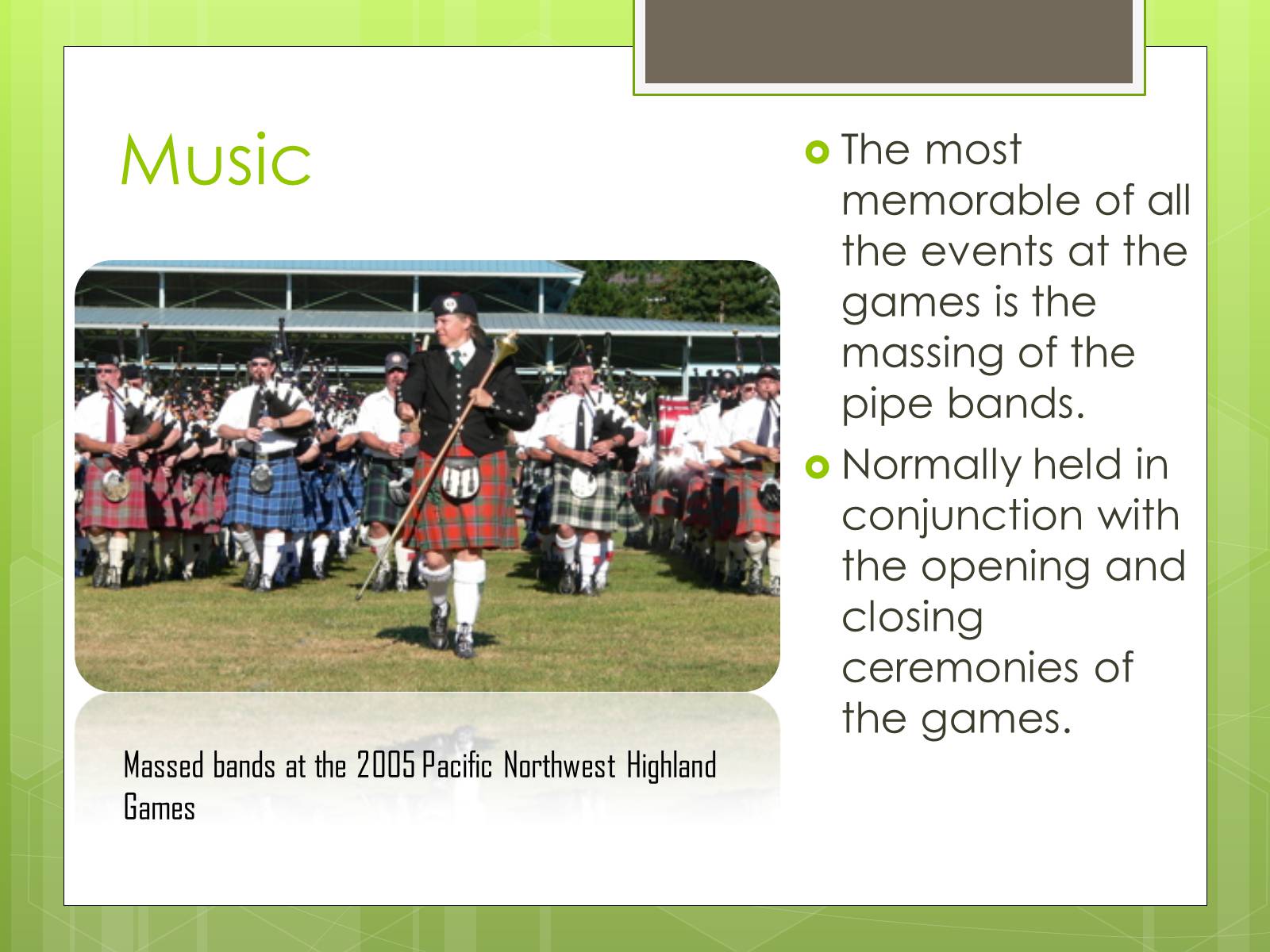 Music

Massed bands at the 2005 Pacific Northwest Highland Games

The most memorable of all the events at the games is the massing of the pipe bands.

Normally held in conjunction with the opening and closing ceremonies of the games.